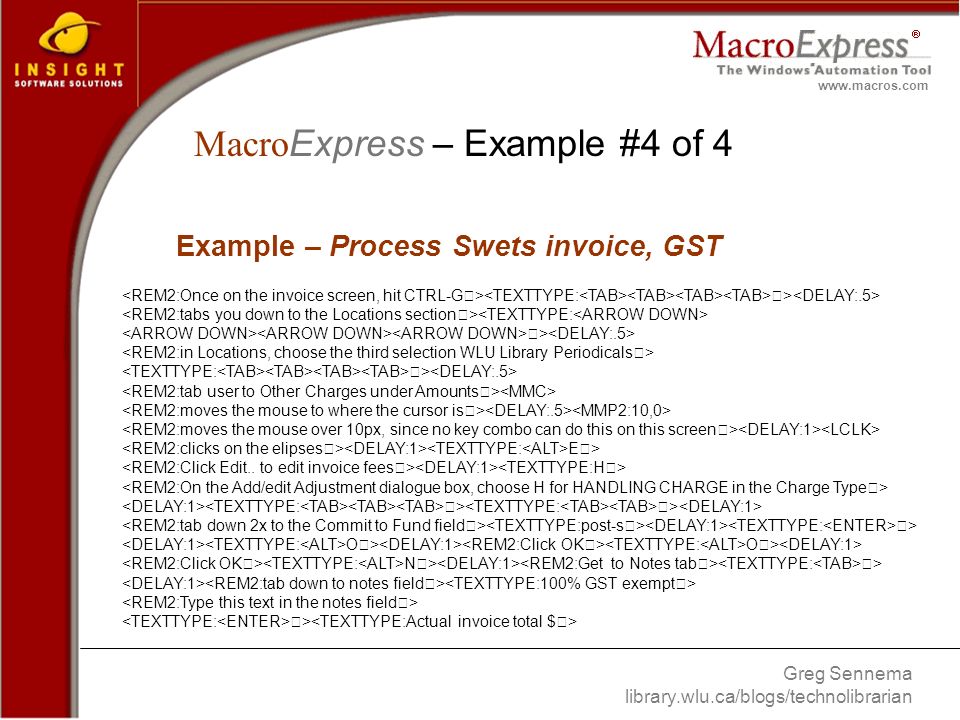 INSIGHT
SOFTWARE SOLUTIONS

MacroExpress®
The Windows Automation Tool
www.macros.com

MacroExpress – Example #4 of 4

Example – Process Swets invoice, GST

<REM2:Once on the invoice screen, hit CTRL-G□><TEXTTYPE:<TAB><TAB><TAB><TAB>□><DELAY:.5>
<REM2:tabs you down to the Locations section□><TEXTTYPE:<ARROW DOWN>
<ARROW DOWN><ARROW DOWN><ARROW DOWN>□><DELAY:.5>
<REM2:in Locations, choose the third selection WLU Library Periodicals□>
<TEXTTYPE:<TAB><TAB><TAB><TAB>□><DELAY:.5>
<REM2:tab user to Other Charges under Amounts□><MMC>
<REM2:moves the mouse to where the cursor is□><DELAY:.5><MMP2:10,0>
<REM2:moves the mouse over 10px, since no key combo can do this on this screen□><DELAY:1><LCLK>
<REM2:clicks on the elipses□><DELAY:1><TEXTTYPE:<ALT>E□>
<REM2:Click Edit.. to edit invoice fees□><DELAY:1><TEXTTYPE:H□>
<REM2:On the Add/edit Adjustment dialogue box, choose H for HANDLING CHARGE in the Charge Type□>
<DELAY:1><TEXTTYPE:<TAB><TAB><TAB>□><TEXTTYPE:<TAB><TAB>□><DELAY:1>
<REM2:tab down 2x to the Commit to Fund field□><TEXTTYPE:post-s□><DELAY:1><TEXTTYPE:<ENTER>□>
<DELAY:1><TEXTTYPE:<ALT>O□><DELAY:1><REM2:Click OK□><TEXTTYPE:<ALT>O□><DELAY:1>
<REM2:Click OK□><TEXTTYPE:<ALT>N□><DELAY:1><REM2:Get to Notes tab□><TEXTTYPE:<TAB>□>
<DELAY:1><REM2:tab down to notes field□><TEXTTYPE:100% GST exempt□>
<REM2:Type this text in the notes field□>
<TEXTTYPE:<ENTER>□><TEXTTYPE:Actual invoice total $□>

Greg Sennema
library.wlu.ca/blogs/technolibrarian